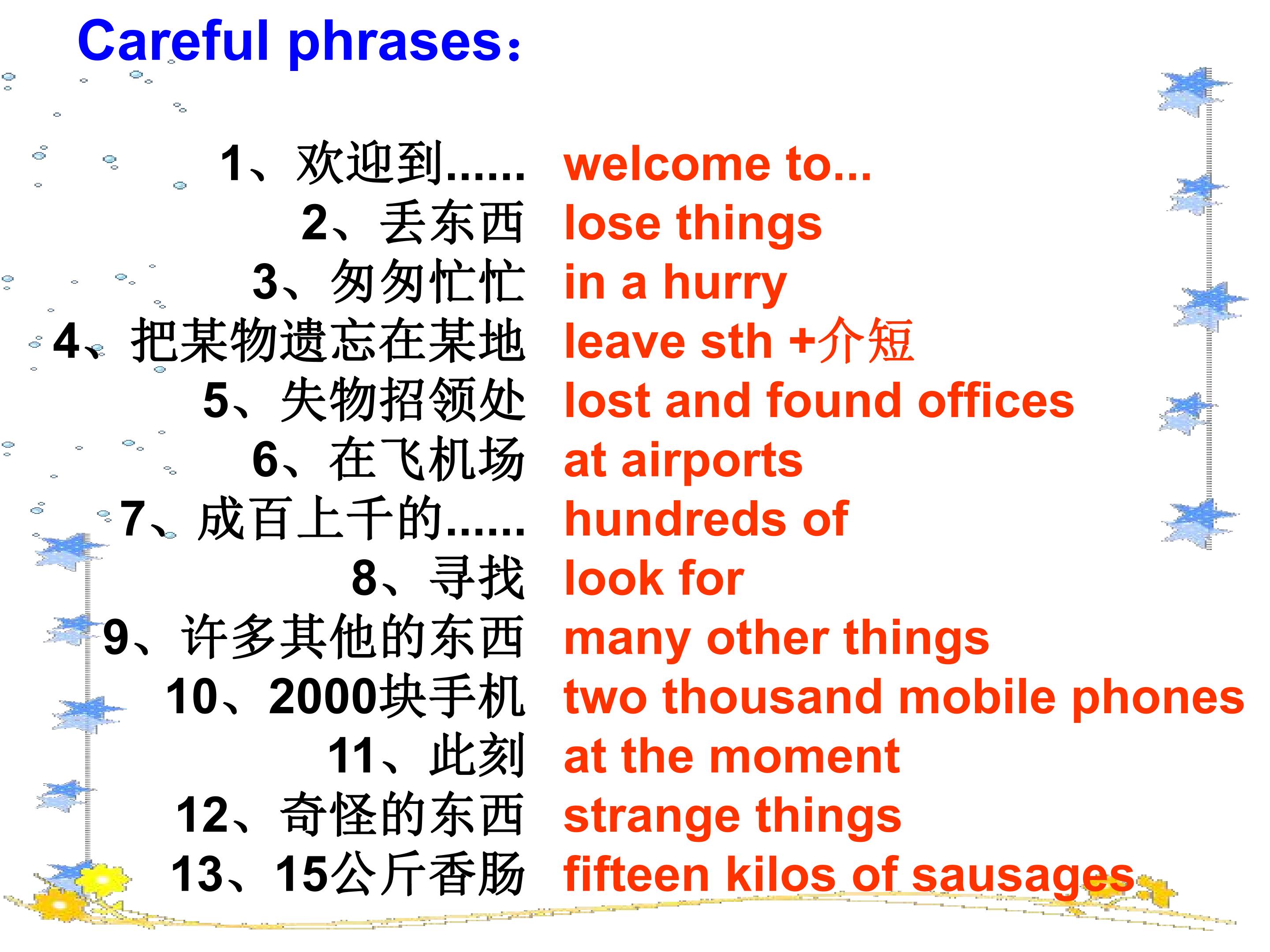 Careful phrases：

1、欢迎到...... welcome to...
2、丢东西 lose things
3、匆匆忙忙 in a hurry
4、把某物遗忘在某地 leave sth +介短
5、失物招领处 lost and found offices
6、在飞机场 at airports
7、成百上千的...... hundreds of
8、寻找 look for
9、许多其他的东西 many other things
10、2000块手机 two thousand mobile phones
11、此刻 at the moment
12、奇怪的东西 strange things
13、15公斤香肠 fifteen kilos of sausages